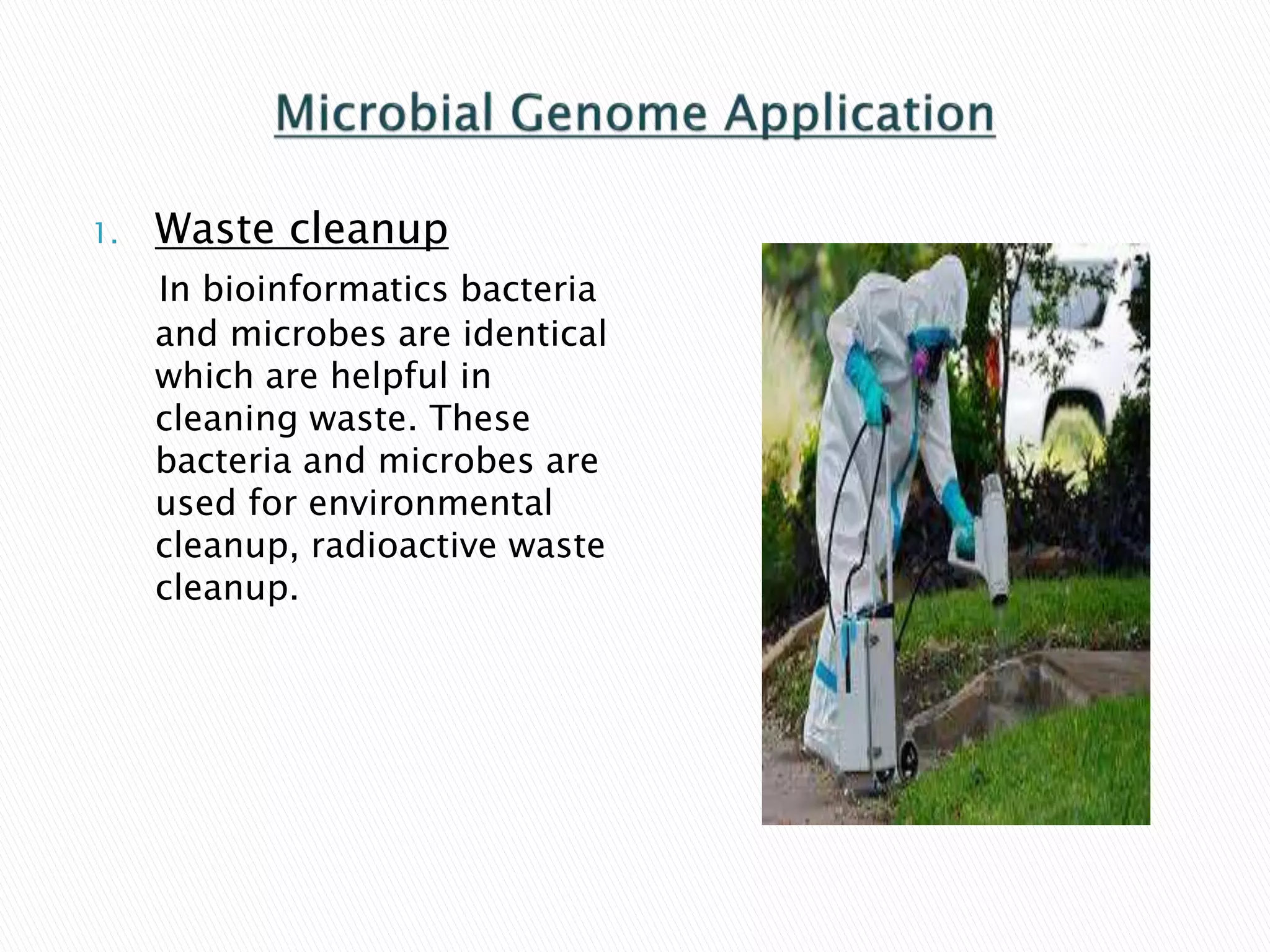 Microbial Genome Application

1. Waste cleanup

In bioinformatics bacteria and microbes are identical which are helpful in cleaning waste. These bacteria and microbes are used for environmental cleanup, radioactive waste cleanup.